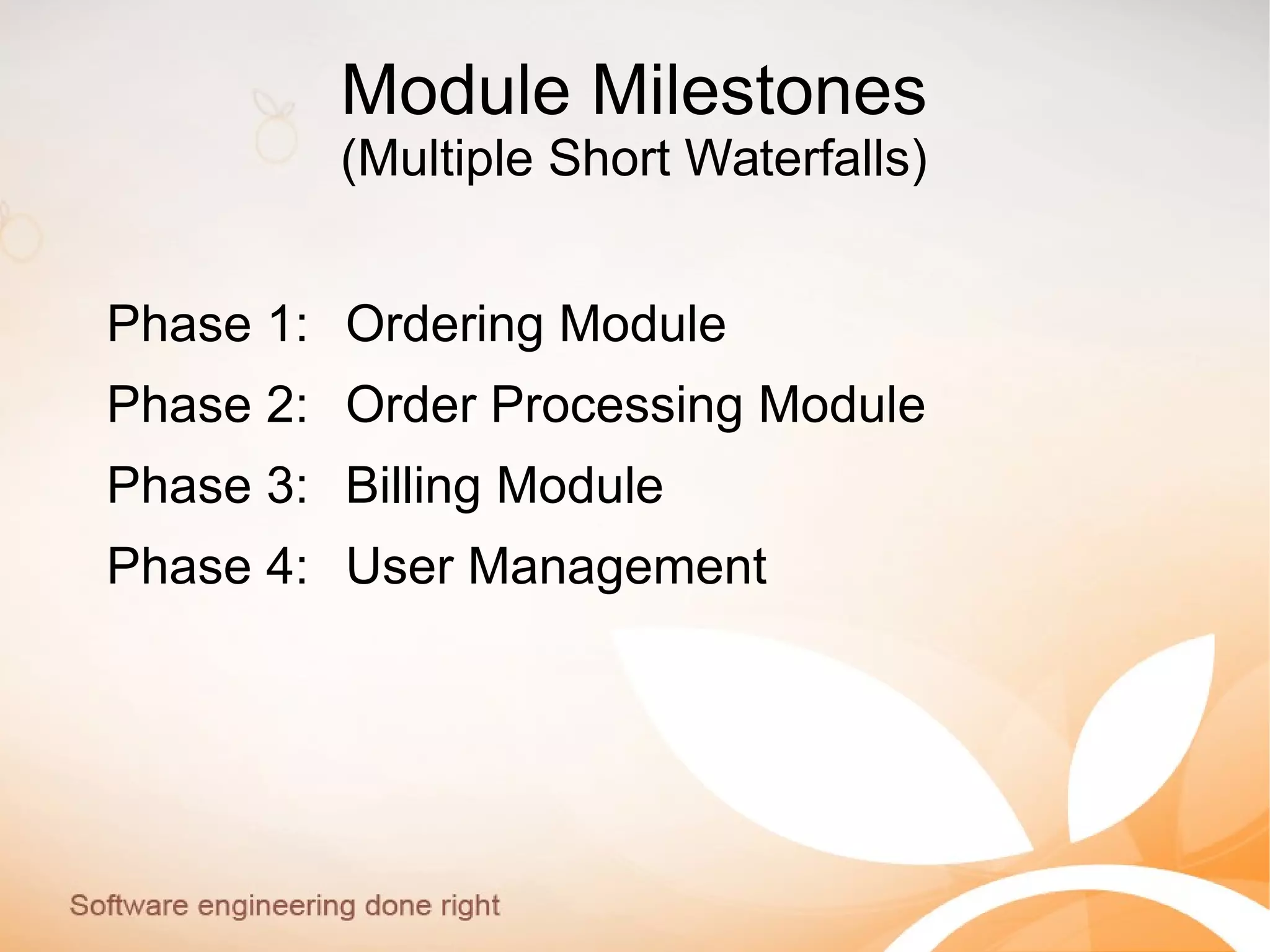 Module Milestones
(Multiple Short Waterfalls)

Phase 1: Ordering Module

Phase 2: Order Processing Module

Phase 3: Billing Module

Phase 4: User Management

Software engineering done right